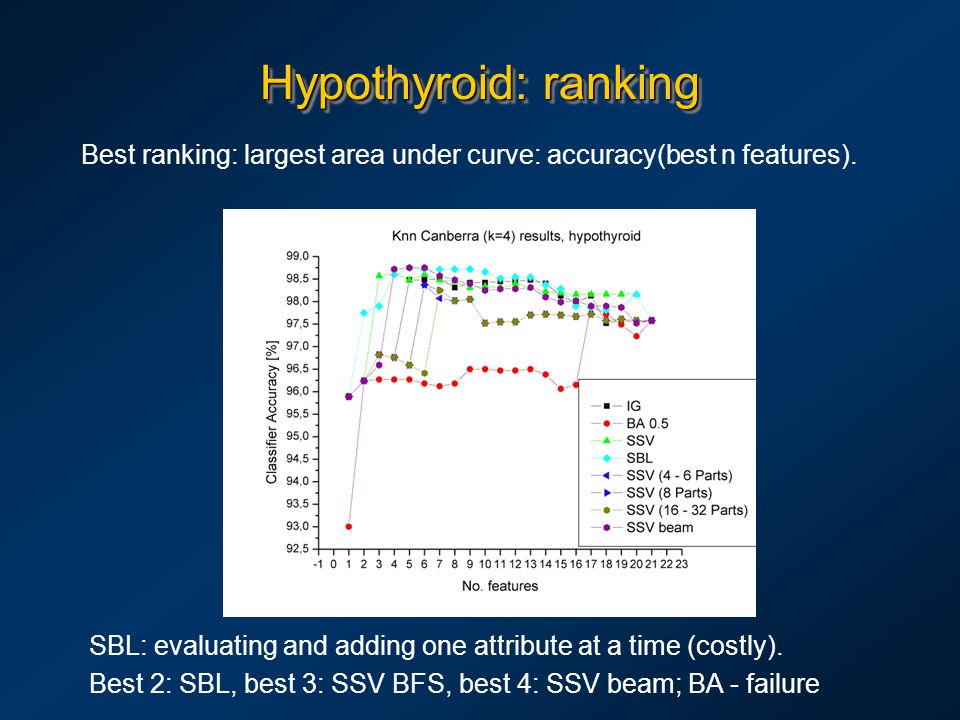 Hypothyroid: ranking

Best ranking: largest area under curve: accuracy(best n features).

Knn Canberra (k=4) results, hypothyroid

Classifier Accuracy [%]

99,0
98,5
98,0
97,5
97,0
96,5
96,0
95,5
95,0
94,5
94,0
93,5
93,0
92,5

-1 0 1 2 3 4 5 6 7 8 9 10 11 12 13 14 15 16 17 18 19 20 21 22 23

No. features

IG
BA 0.5
SSV
SBL
SSV (4 - 6 Parts)
SSV (8 Parts)
SSV (16 - 32 Parts)
SSV beam

SBL: evaluating and adding one attribute at a time (costly).

Best 2: SBL, best 3: SSV BFS, best 4: SSV beam; BA - failure